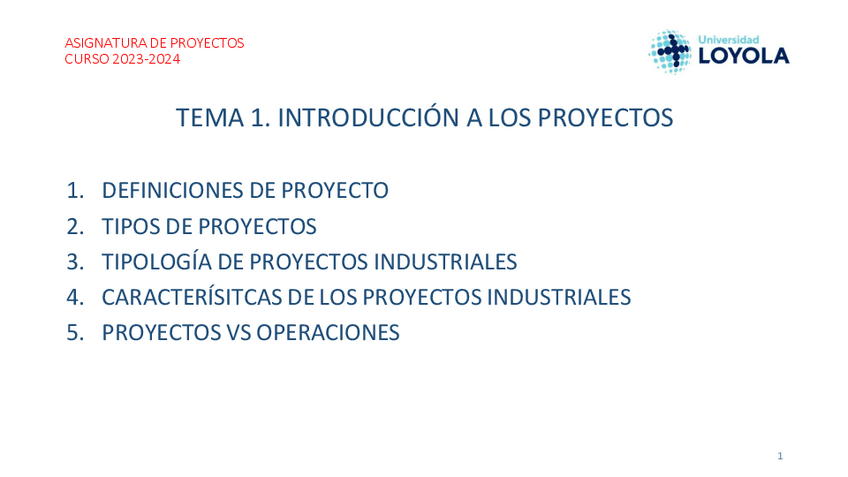 ASIGNATURA DE PROYECTOS
CURSO 2023-2024

Universidad
LOYOLA

TEMA 1. INTRODUCCIÓN A LOS PROYECTOS

1. DEFINICIONES DE PROYECTO
2. TIPOS DE PROYECTOS
3. TIPOLOGÍA DE PROYECTOS INDUSTRIALES
4. CARACTERÍSITCAS DE LOS PROYECTOS INDUSTRIALES
5. PROYECTOS VS OPERACIONES

1